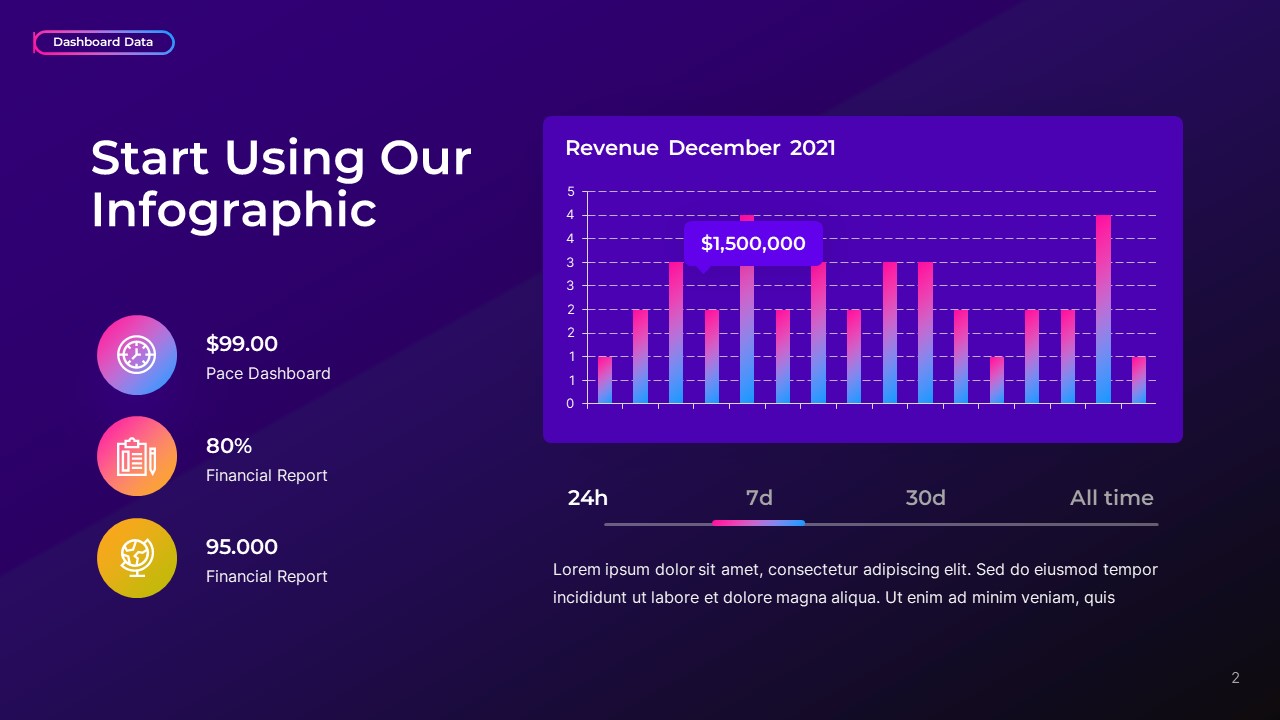 Dashboard Data

Start Using Our Infographic

$99.00
Pace Dashboard

80%
Financial Report

95.000
Financial Report

Revenue December 2021

5
4
4
3
3
2
2
1
1
0

$1,500,000

24h 7d 30d All time

Lorem ipsum dolor sit amet, consectetur adipiscing elit. Sed do eiusmod tempor incididunt ut labore et dolore magna aliqua. Ut enim ad minim veniam, quis

2